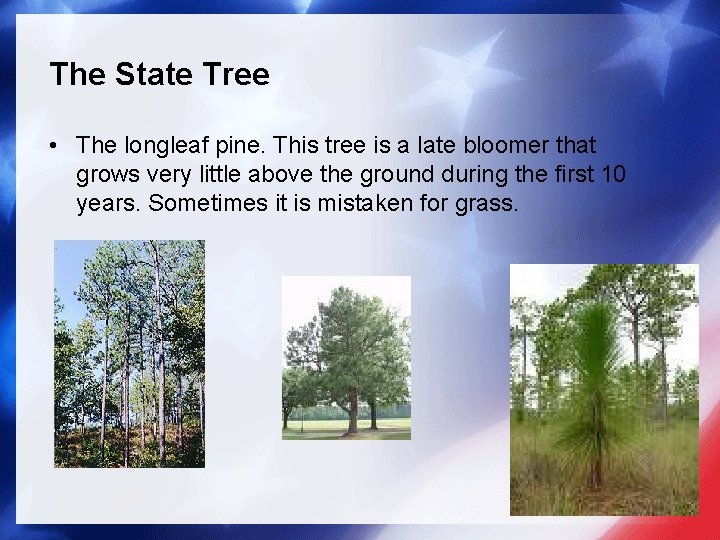 The State Tree

• The longleaf pine. This tree is a late bloomer that grows very little above the ground during the first 10 years. Sometimes it is mistaken for grass.